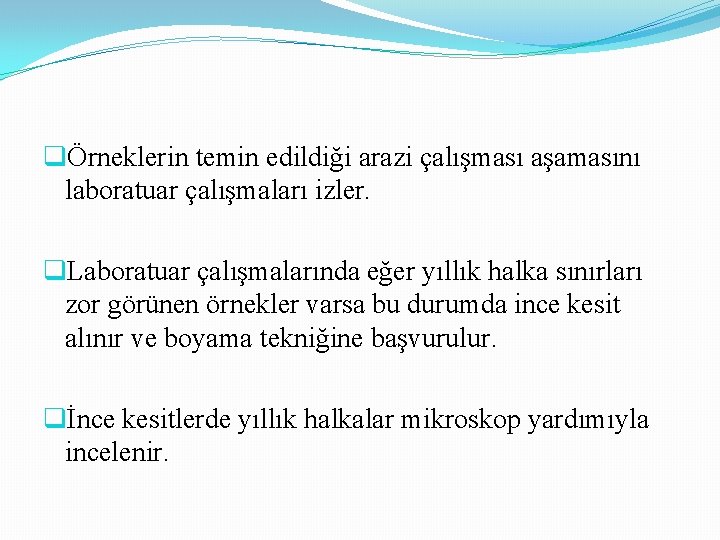 ❑Örneklerin temin edildiği arazi çalışması aşamasını laboratuar çalışmaları izler.

❑Laboratuar çalışmalarında eğer yıllık halka sınırları zor görünen örnekler varsa bu durumda ince kesit alınır ve boyama tekniğine başvurulur.

❑İnce kesitlerde yıllık halkalar mikroskop yardımıyla incelenir.